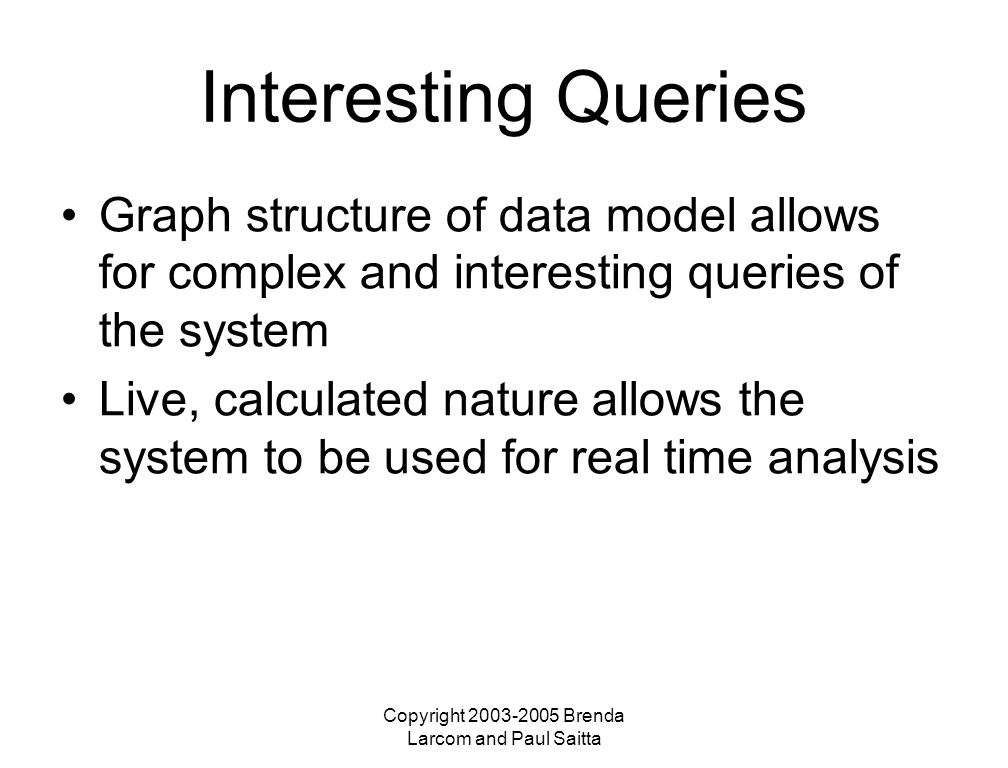 Interesting Queries

• Graph structure of data model allows for complex and interesting queries of the system

• Live, calculated nature allows the system to be used for real time analysis

Copyright 2003-2005 Brenda Larcom and Paul Saitta